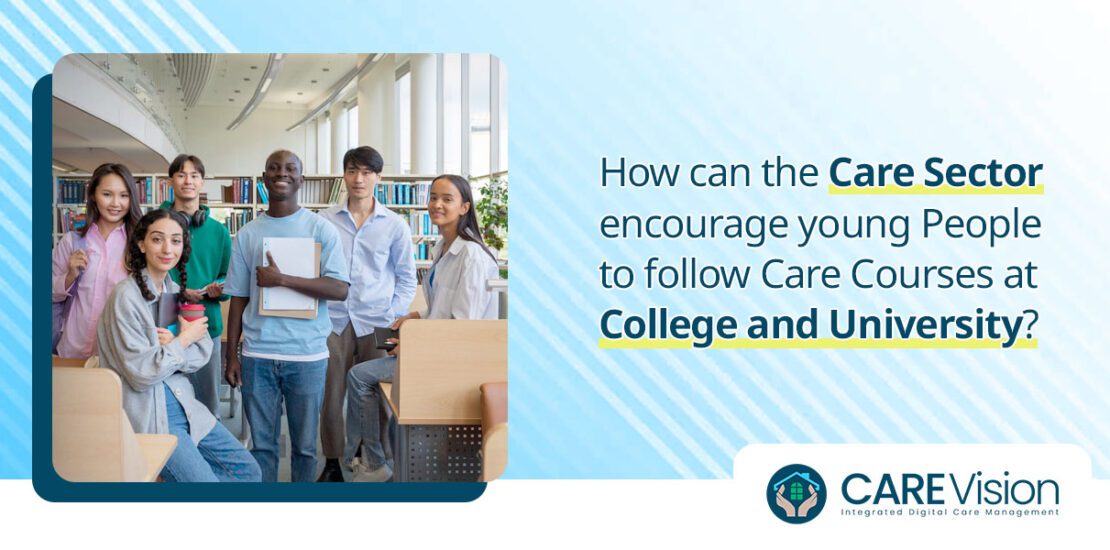 How can the Care Sector encourage young People to follow Care Courses at College and University?

CAREVision
Integrated Digital Care Management